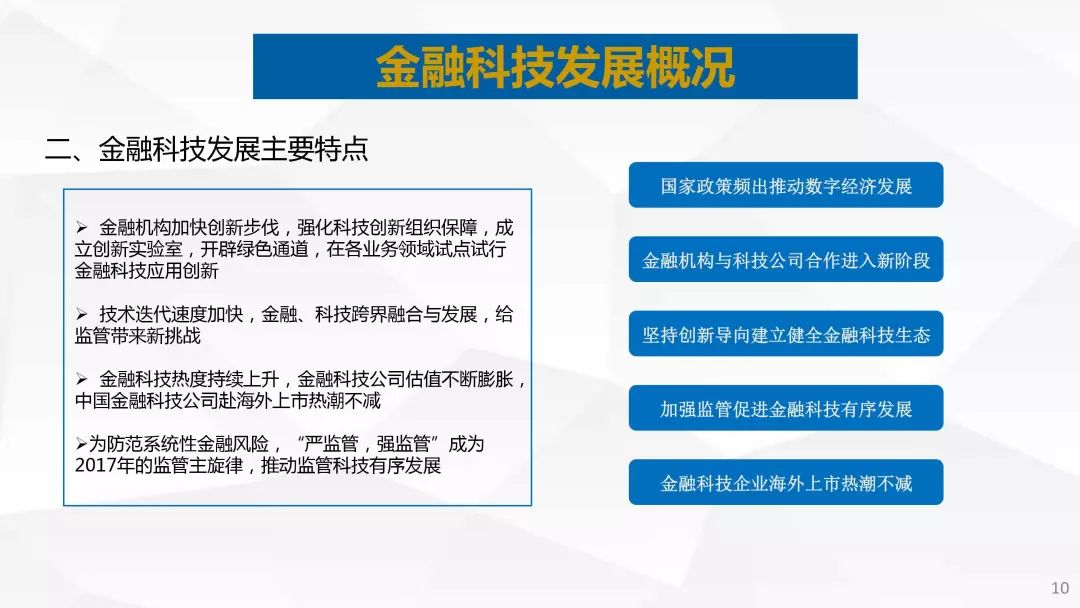 金融科技发展概况

二、金融科技发展主要特点

➢ 金融机构加快创新步伐，强化科技创新组织保障，成立创新实验室，开辟绿色通道，在各业务领域试点试行金融科技应用创新

➢ 技术迭代速度加快，金融、科技跨界融合与发展，给监管带来新挑战

➢ 金融科技热度持续上升，金融科技公司估值不断膨胀，中国金融科技公司赴海外上市热潮不减

➢为防范系统性金融风险，“严监管，强监管”成为2017年的监管主旋律，推动监管科技有序发展

国家政策频出推动数字经济发展

金融机构与科技公司合作进入新阶段

坚持创新导向建立健全金融科技生态

加强监管促进金融科技有序发展

金融科技企业海外上市热潮不减

10